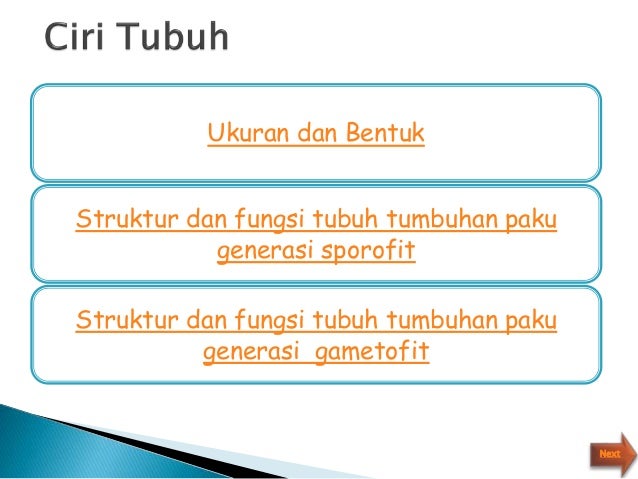 Ciri Tubuh

Ukuran dan Bentuk

Struktur dan fungsi tubuh tumbuhan paku generasi sporofit

Struktur dan fungsi tubuh tumbuhan paku generasi gametofit

Next